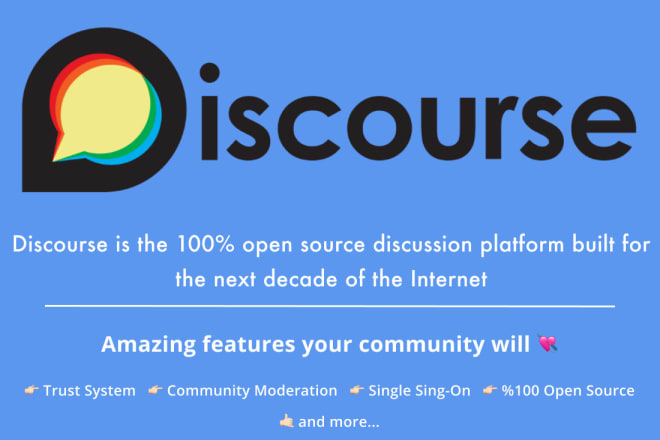 Discourse

Discourse is the 100% open source discussion platform built for the next decade of the Internet

Amazing features your community will 💘

👉 Trust System 👉 Community Moderation 👉 Single Sing-On 👉 %100 Open Source

👍 and more...